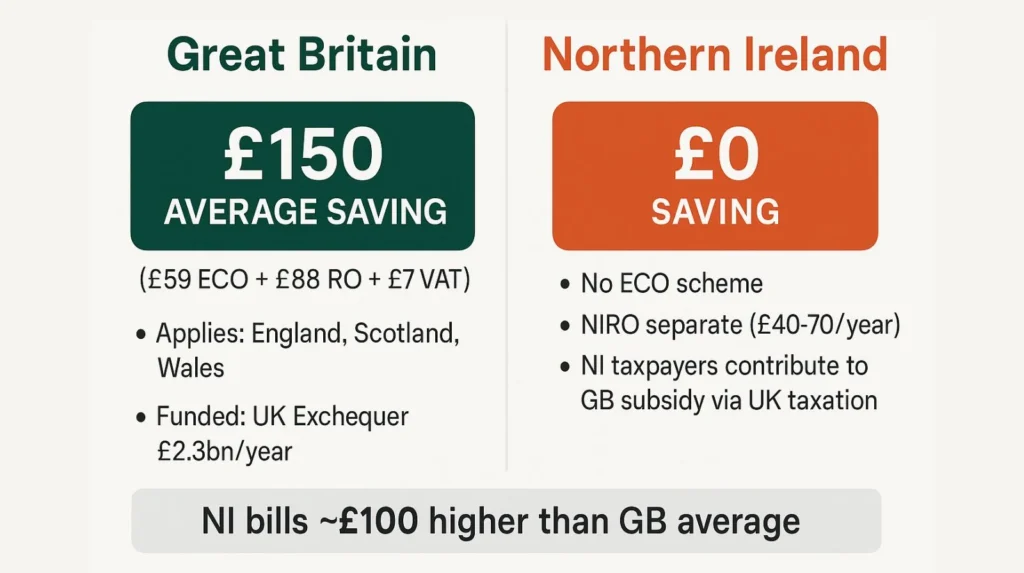 Great Britain

£150
AVERAGE SAVING

(£59 ECO + £88 RO + £7 VAT)

• Applies: England, Scotland, Wales

• Funded: UK Exchequer £2.3bn/year

Northern Ireland

£0
SAVING

• No ECO scheme

• NIRO separate (£40-70/year)

• NI taxpayers contribute to GB subsidy via UK taxation

NI bills ~£100 higher than GB average